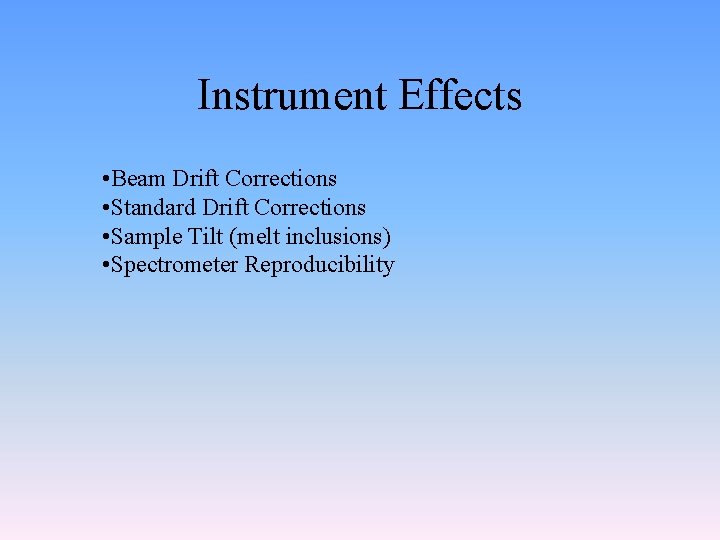 Instrument Effects

•Beam Drift Corrections
•Standard Drift Corrections
•Sample Tilt (melt inclusions)
•Spectrometer Reproducibility